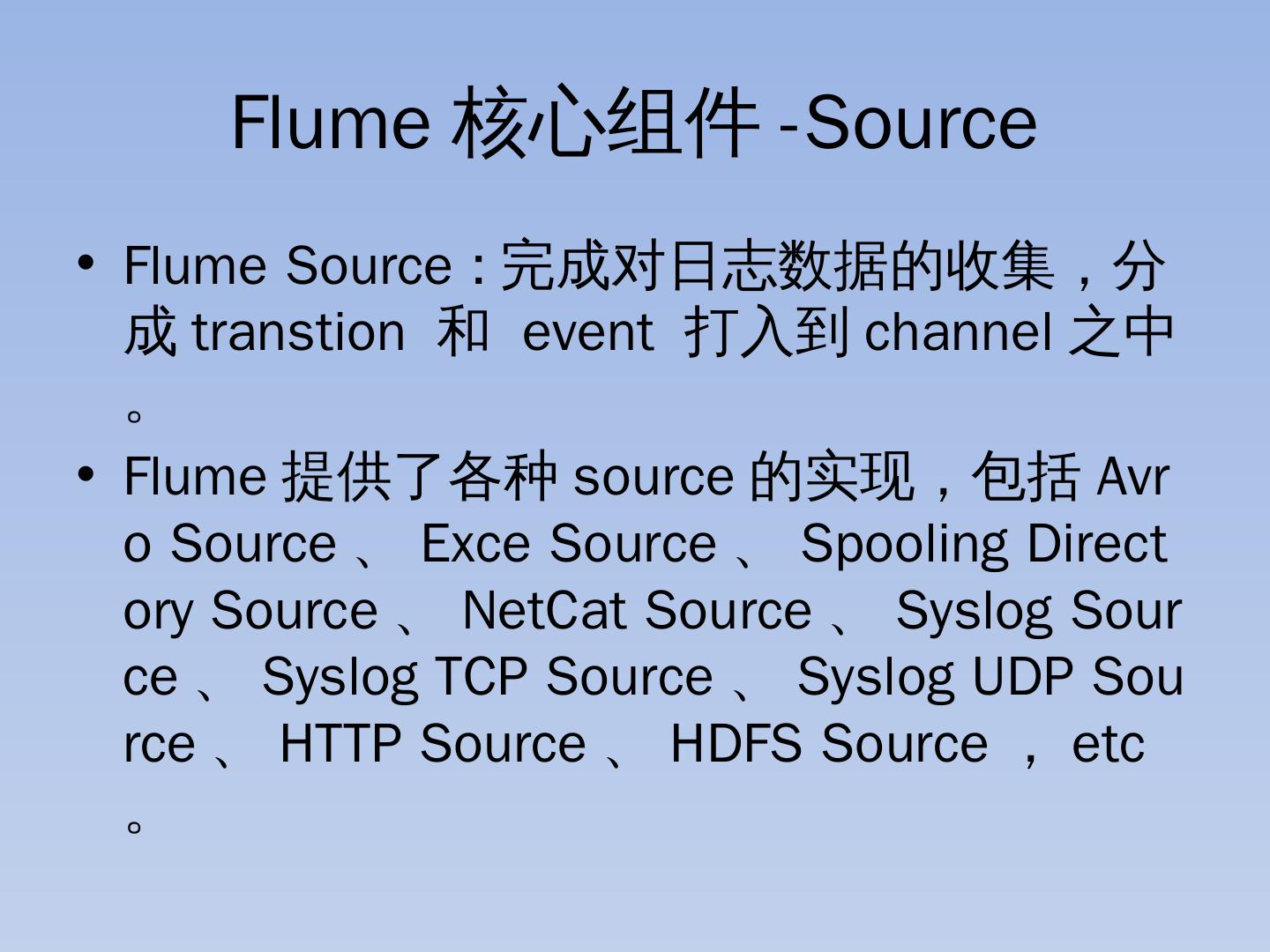 Flume 核心组件 -Source

• Flume Source : 完成对日志数据的收集，分成 transtion 和 event 打入到 channel 之中。

• Flume 提供了各种 source 的实现，包括 Avro Source 、 Exce Source 、 Spooling Directory Source 、 NetCat Source 、 Syslog Source 、 Syslog TCP Source 、 Syslog UDP Source 、 HTTP Source 、 HDFS Source ， etc 。